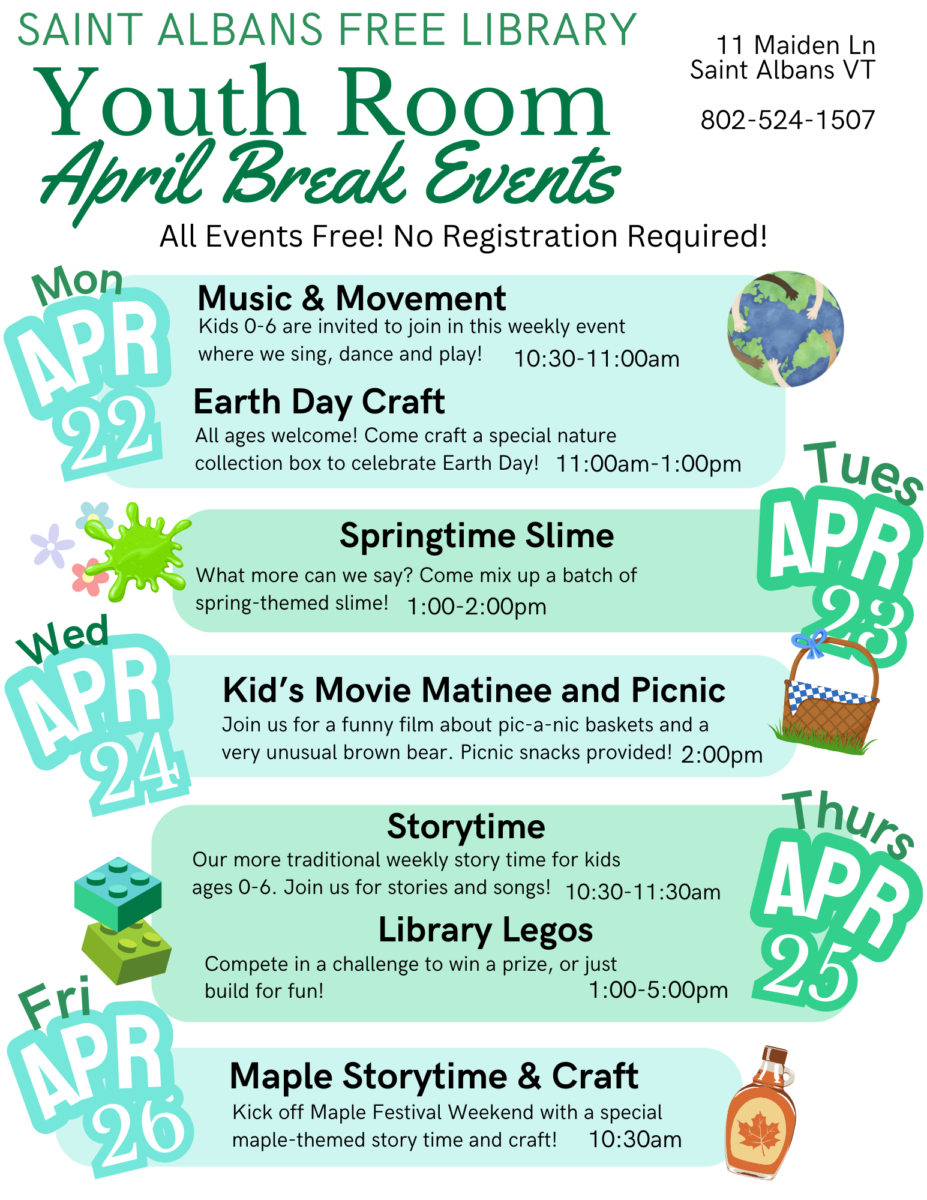 SAINT ALBANS FREE LIBRARY

Youth Room

April Break Events

11 Maiden Ln
Saint Albans VT

802-524-1507

All Events Free! No Registration Required!

Mon
APR
22

Music & Movement
Kids 0-6 are invited to join in this weekly event where we sing, dance and play! 10:30-11:00am

Earth Day Craft
All ages welcome! Come craft a special nature collection box to celebrate Earth Day! 11:00am-1:00pm

Tues
APR
23

Springtime Slime
What more can we say? Come mix up a batch of spring-themed slime! 1:00-2:00pm

Wed
APR
24

Kid's Movie Matinee and Picnic
Join us for a funny film about pic-a-nic baskets and a very unusual brown bear. Picnic snacks provided! 2:00pm

Thurs
APR
25

Storytime
Our more traditional weekly story time for kids ages 0-6. Join us for stories and songs! 10:30-11:30am

Library Legos
Compete in a challenge to win a prize, or just build for fun! 1:00-5:00pm

Fri
APR
26

Maple Storytime & Craft
Kick off Maple Festival Weekend with a special maple-themed story time and craft! 10:30am